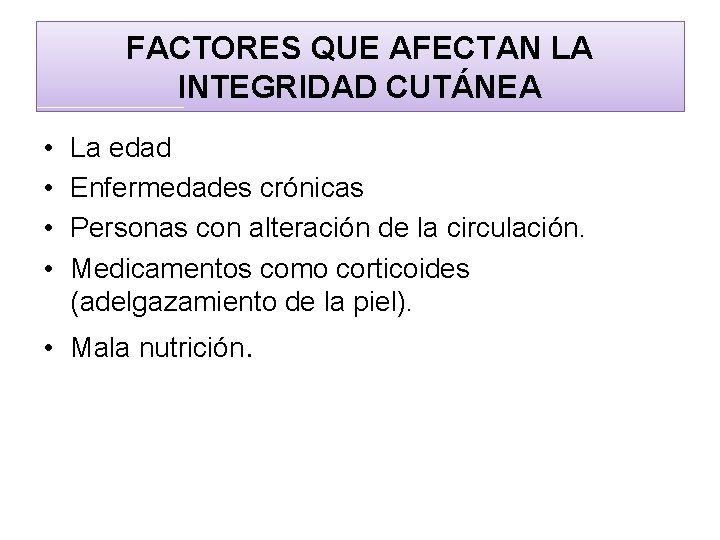 FACTORES QUE AFECTAN LA INTEGRIDAD CUTÁNEA

• La edad
• Enfermedades crónicas
• Personas con alteración de la circulación.
• Medicamentos como corticoides (adelgazamiento de la piel).
• Mala nutrición.